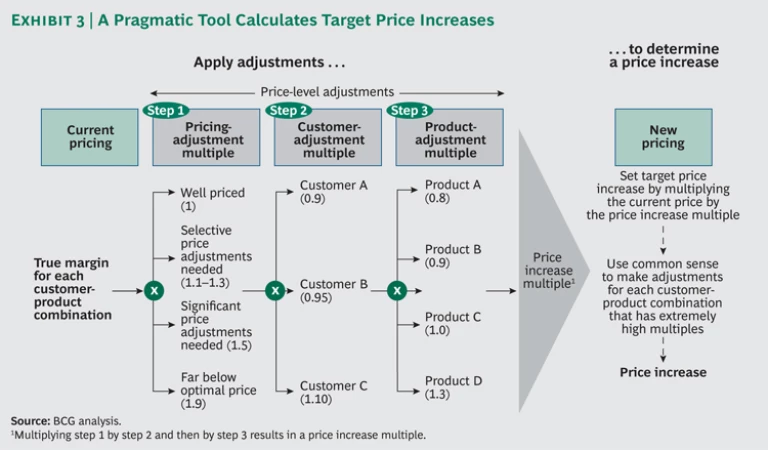 EXHIBIT 3 | A Pragmatic Tool Calculates Target Price Increases

Apply adjustments . . .

. . . to determine a price increase

Price-level adjustments

Current pricing

Step 1
Pricing-adjustment multiple

Step 2
Customer-adjustment multiple

Step 3
Product-adjustment multiple

New pricing

True margin for each customer-product combination

X

Well priced (1)

Selective price adjustments needed (1.1–1.3)

Significant price adjustments needed (1.5)

Far below optimal price (1.9)

X

Customer A (0.9)

Customer B (0.95)

Customer C (1.10)

X

Product A (0.8)

Product B (0.9)

Product C (1.0)

Product D (1.3)

Price increase multiple$^1$

Set target price increase by multiplying the current price by the price increase multiple

Use common sense to make adjustments for each customer-product combination that has extremely high multiples

Price increase

Source: BCG analysis.
$^1$Multiplying step 1 by step 2 and then by step 3 results in a price increase multiple.